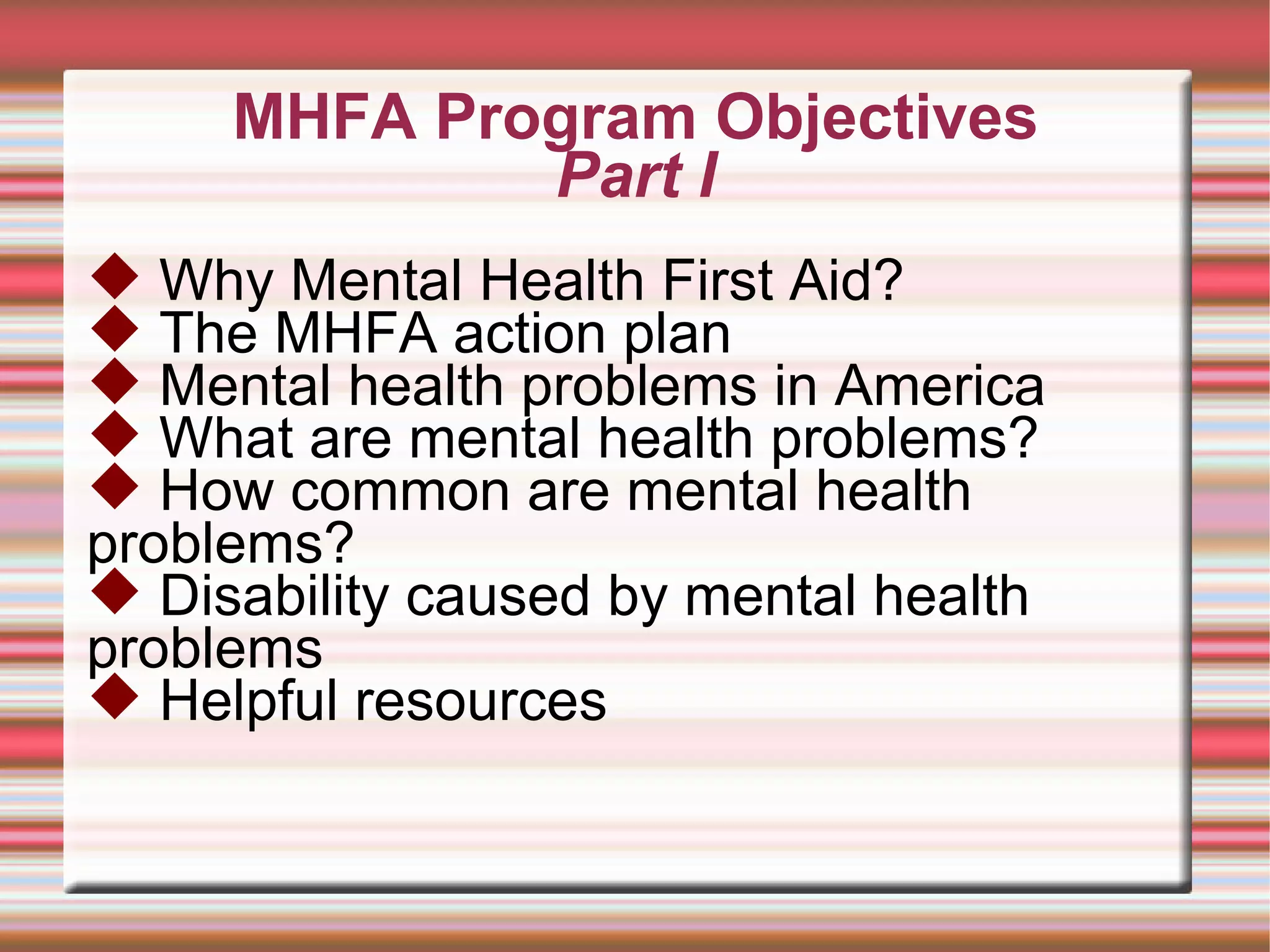 MHFA Program Objectives
Part I

◆ Why Mental Health First Aid?
◆ The MHFA action plan
◆ Mental health problems in America
◆ What are mental health problems?
◆ How common are mental health problems?
◆ Disability caused by mental health problems
◆ Helpful resources